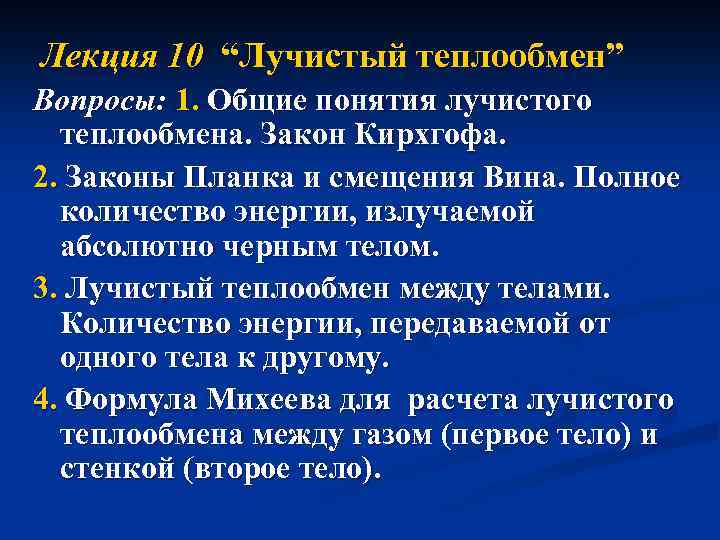 Лекция 10 “Лучистый теплообмен”

Вопросы: 1. Общие понятия лучистого теплообмена. Закон Кирхгофа.

2. Законы Планка и смещения Вина. Полное количество энергии, излучаемой абсолютно черным телом.

3. Лучистый теплообмен между телами. Количество энергии, передаваемой от одного тела к другому.

4. Формула Михеева для расчета лучистого теплообмена между газом (первое тело) и стенкой (второе тело).